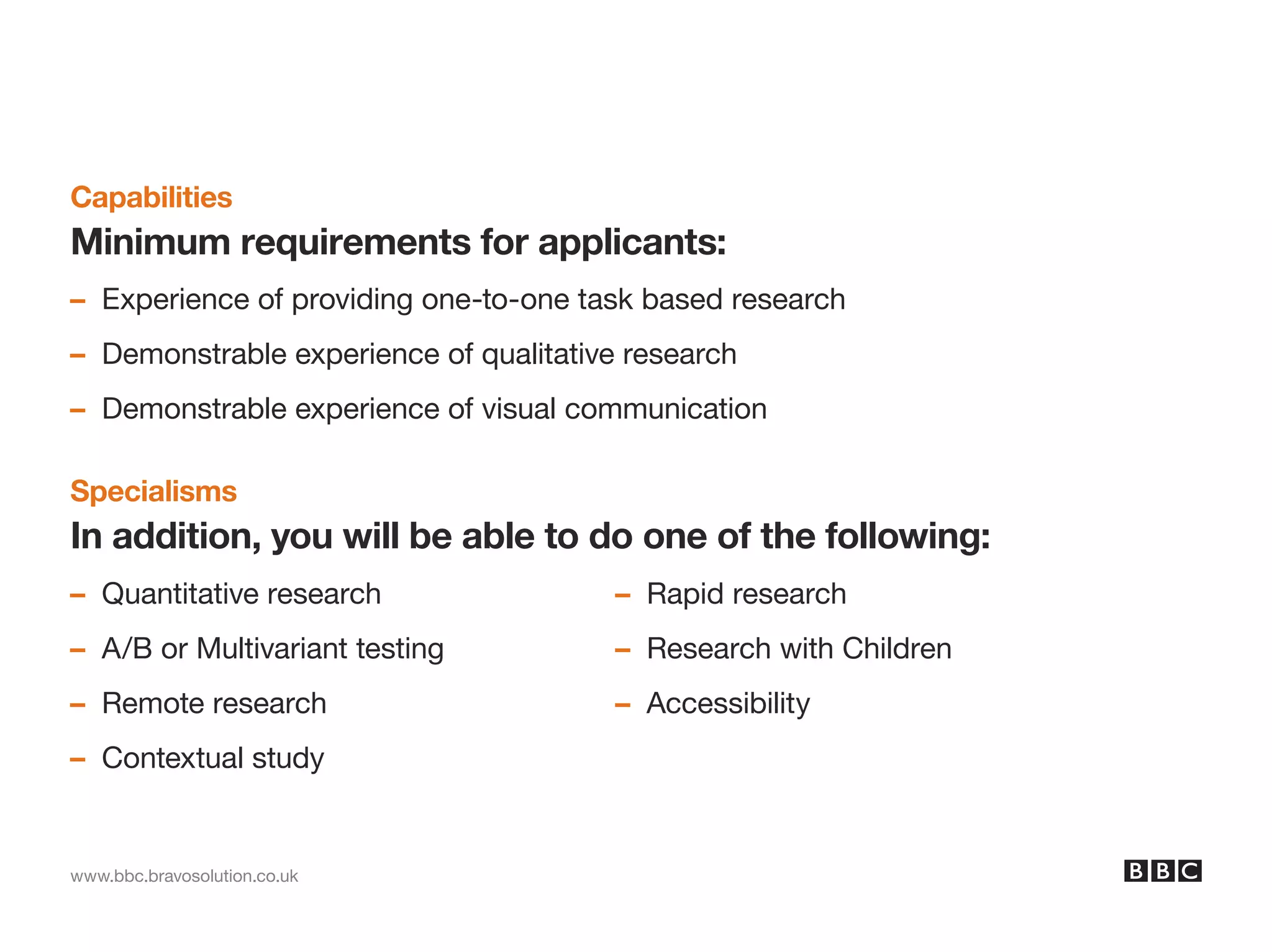 Capabilities

Minimum requirements for applicants:

– Experience of providing one-to-one task based research

– Demonstrable experience of qualitative research

– Demonstrable experience of visual communication

Specialisms

In addition, you will be able to do one of the following:

– Quantitative research

– A/B or Multivariant testing

– Remote research

– Contextual study

– Rapid research

– Research with Children

– Accessibility

www.bbc.bravosolution.co.uk

BBC